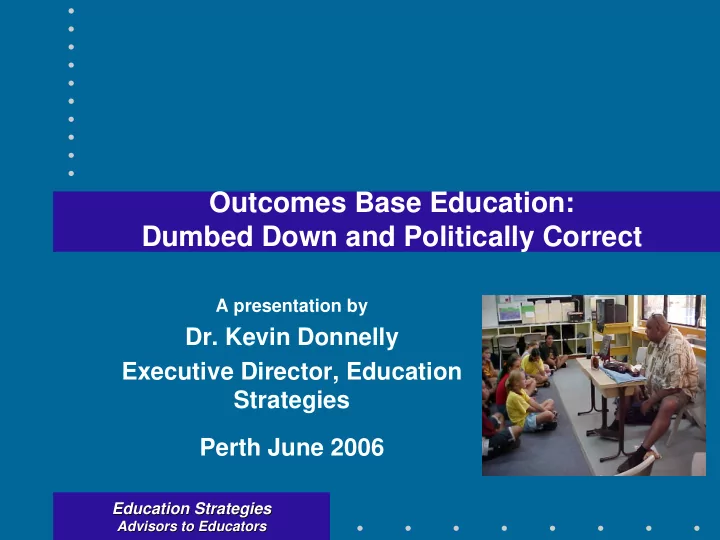 Outcomes Base Education:
Dumbed Down and Politically Correct

A presentation by

Dr. Kevin Donnelly

Executive Director, Education Strategies

Perth June 2006

Education Strategies
Advisors to Educators